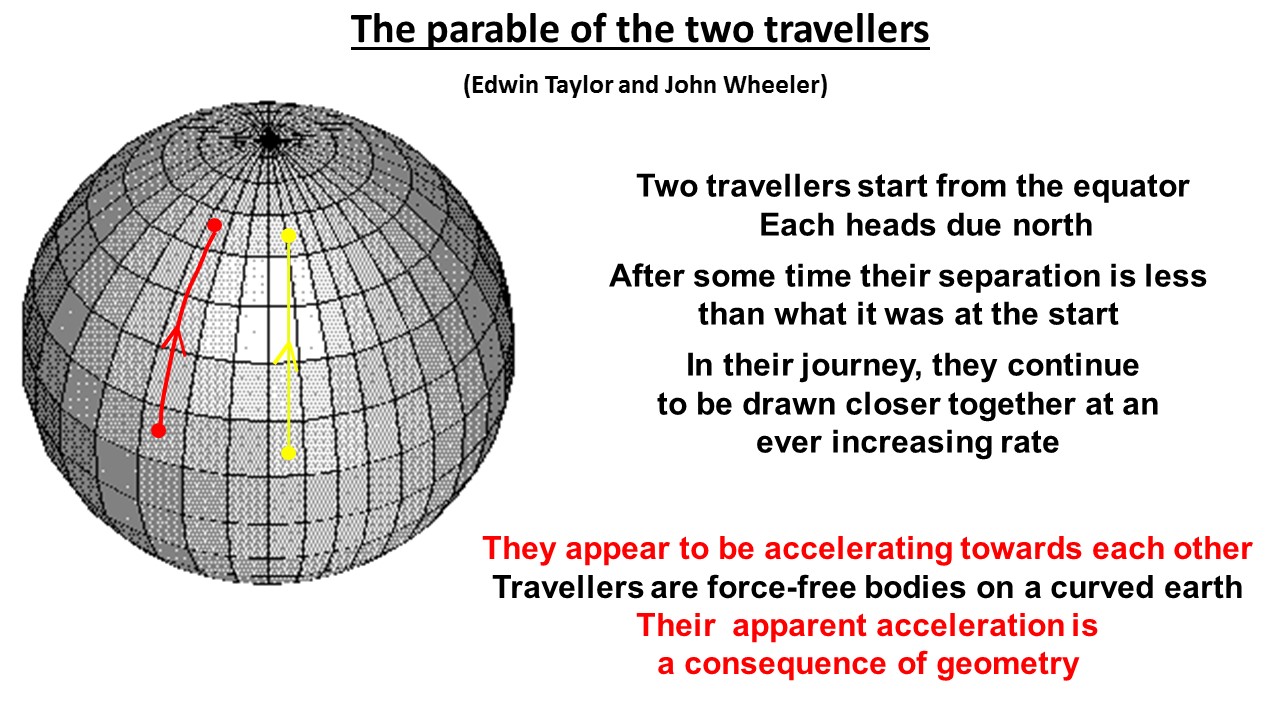 The parable of the two travellers

(Edwin Taylor and John Wheeler)

Two travellers start from the equator
Each heads due north

After some time their separation is less than what it was at the start

In their journey, they continue to be drawn closer together at an ever increasing rate

They appear to be accelerating towards each other
Travellers are force-free bodies on a curved earth
Their  apparent acceleration is a consequence of geometry